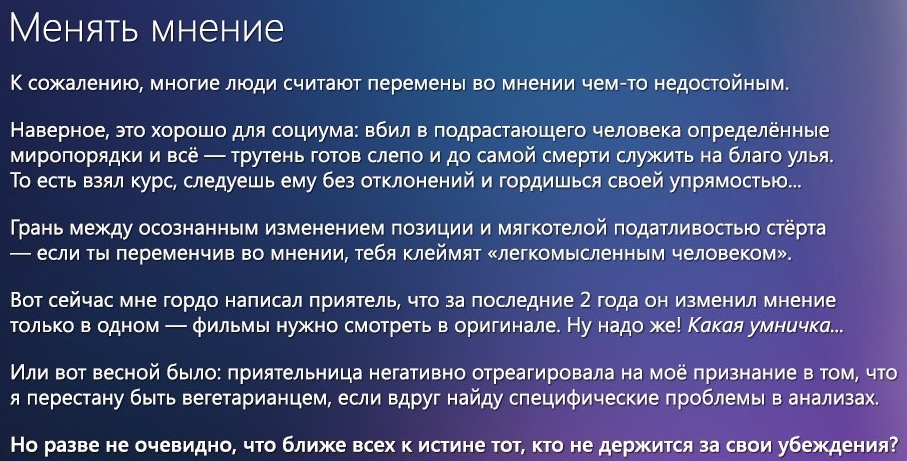 Менять мнение

К сожалению, многие люди считают перемены во мнении чем-то недостойным.

Наверное, это хорошо для социума: вбил в подрастающего человека определённые миропорядки и всё — трутень готов слепо и до самой смерти служить на благо улья. То есть взял курс, следуешь ему без отклонений и гордишься своей упрямостью...

Грань между осознанным изменением позиции и мягкотелой податливостью стёрта — если ты переменчив во мнении, тебя клеймят «легкомысленным человеком».

Вот сейчас мне гордо написал приятель, что за последние 2 года он изменил мнение только в одном — фильмы нужно смотреть в оригинале. Ну надо же! Какая умничка...

Или вот весной было: приятельница негативно отреагировала на моё признание в том, что я перестану быть вегетарианцем, если вдруг найду специфические проблемы в анализах.

Но разве не очевидно, что ближе всех к истине тот, кто не держится за свои убеждения?